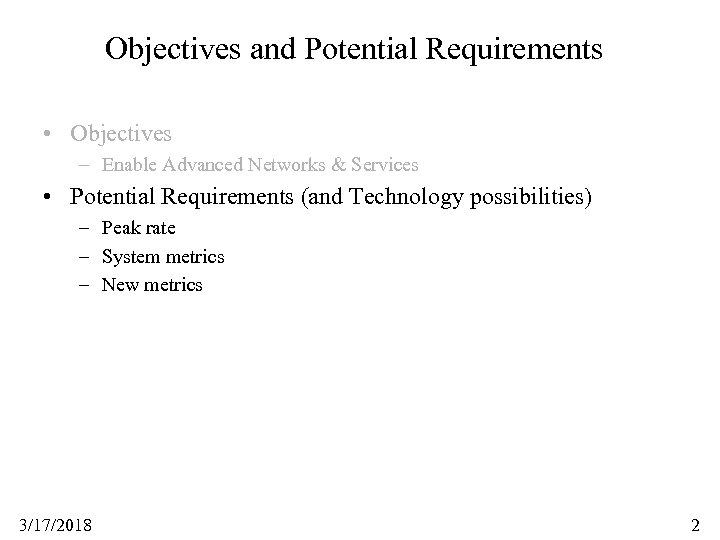 Objectives and Potential Requirements

• Objectives
 – Enable Advanced Networks & Services
• Potential Requirements (and Technology possibilities)
 – Peak rate
 – System metrics
 – New metrics

3/17/2018

2